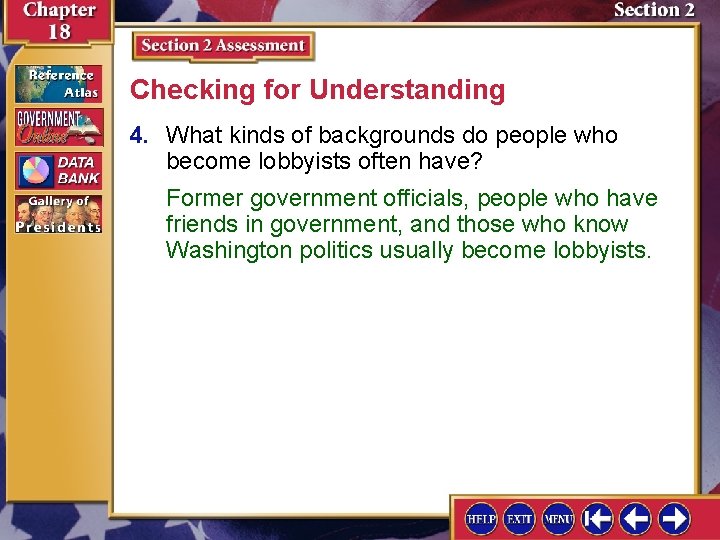 Chapter 18

Section 2

Reference Atlas

GOVERNMENT Online

DATA BANK

Gallery of Presidents

Section 2 Assessment

Checking for Understanding

4. What kinds of backgrounds do people who become lobbyists often have?

Former government officials, people who have friends in government, and those who know Washington politics usually become lobbyists.

HELP EXIT MENU